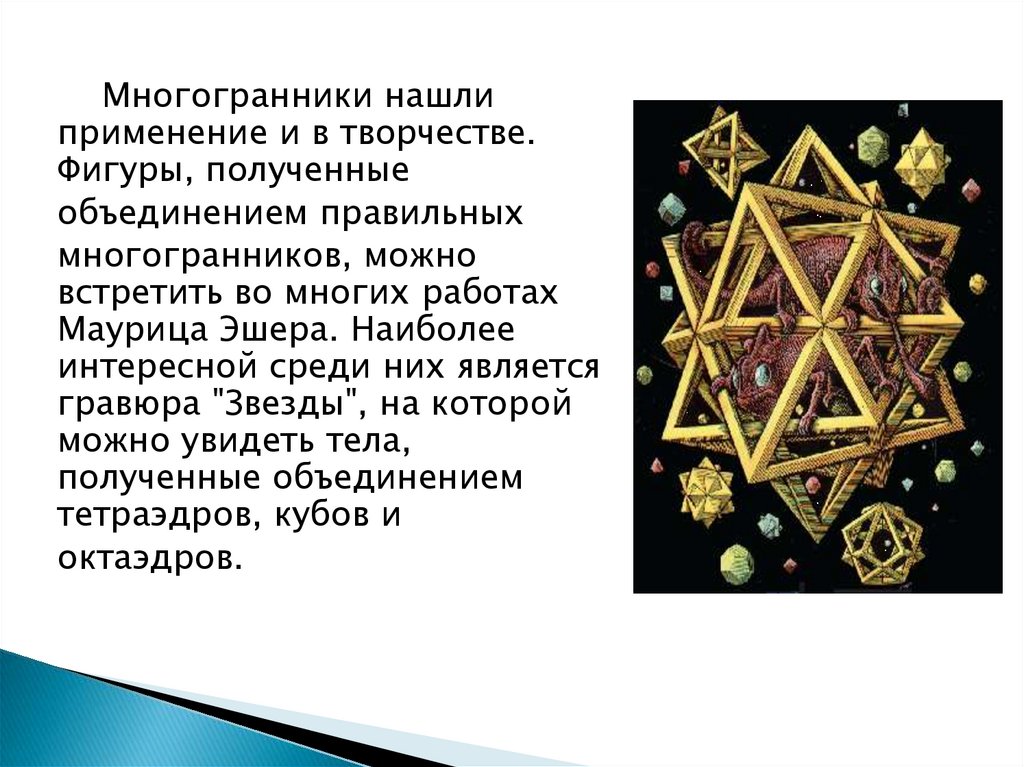 Многогранники нашли применение и в творчестве. Фигуры, полученные объединением правильных многогранников, можно встретить во многих работах Маурица Эшера. Наиболее интересной среди них является гравюра "Звезды", на которой можно увидеть тела, полученные объединением тетраэдров, кубов и октаэдров.